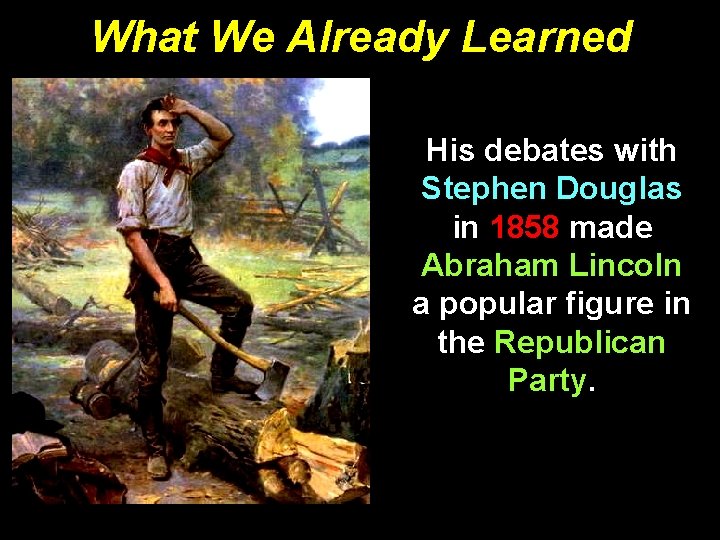 What We Already Learned

His debates with Stephen Douglas in 1858 made Abraham Lincoln a popular figure in the Republican Party.